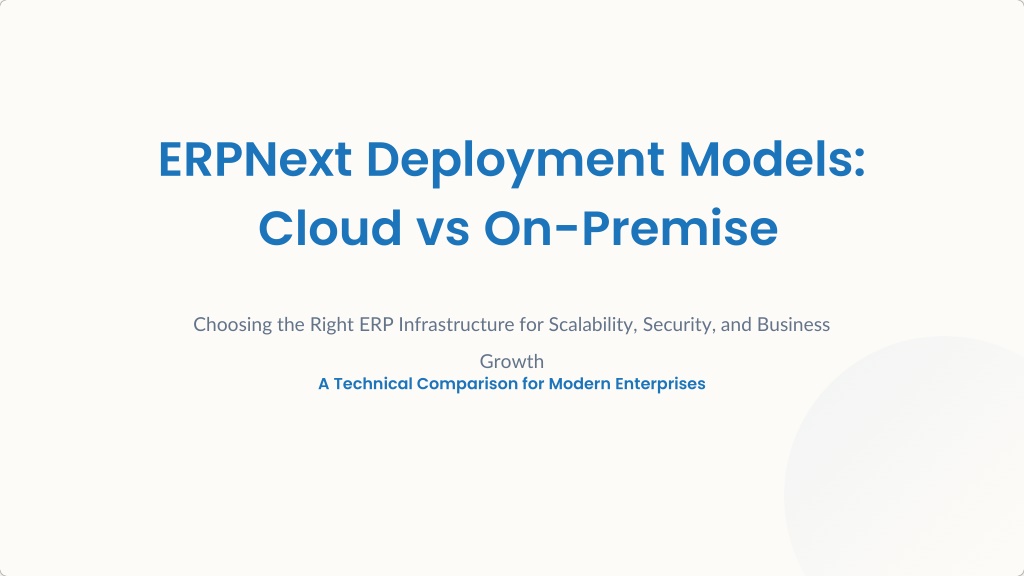 ERPNext Deployment Models: Cloud vs On-Premise

Choosing the Right ERP Infrastructure for Scalability, Security, and Business Growth

A Technical Comparison for Modern Enterprises